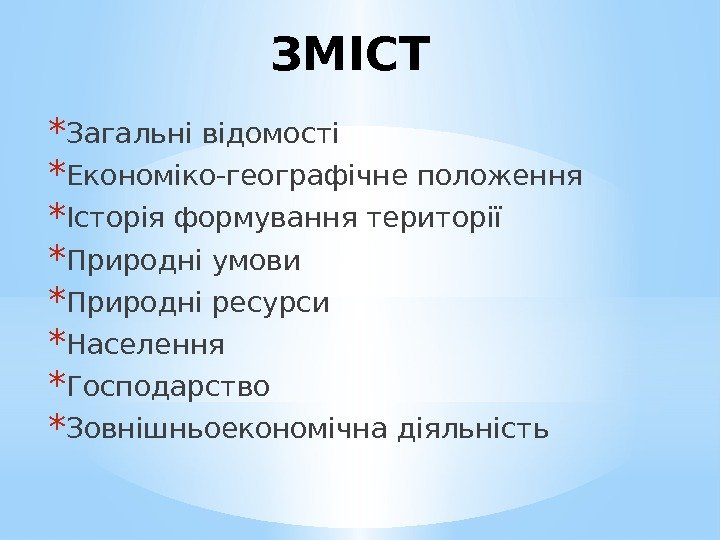 ЗМІСТ

*Загальні відомості
*Економіко-географічне положення
*Історія формування території
*Природні умови
*Природні ресурси
*Населення
*Господарство
*Зовнішньоекономічна діяльність